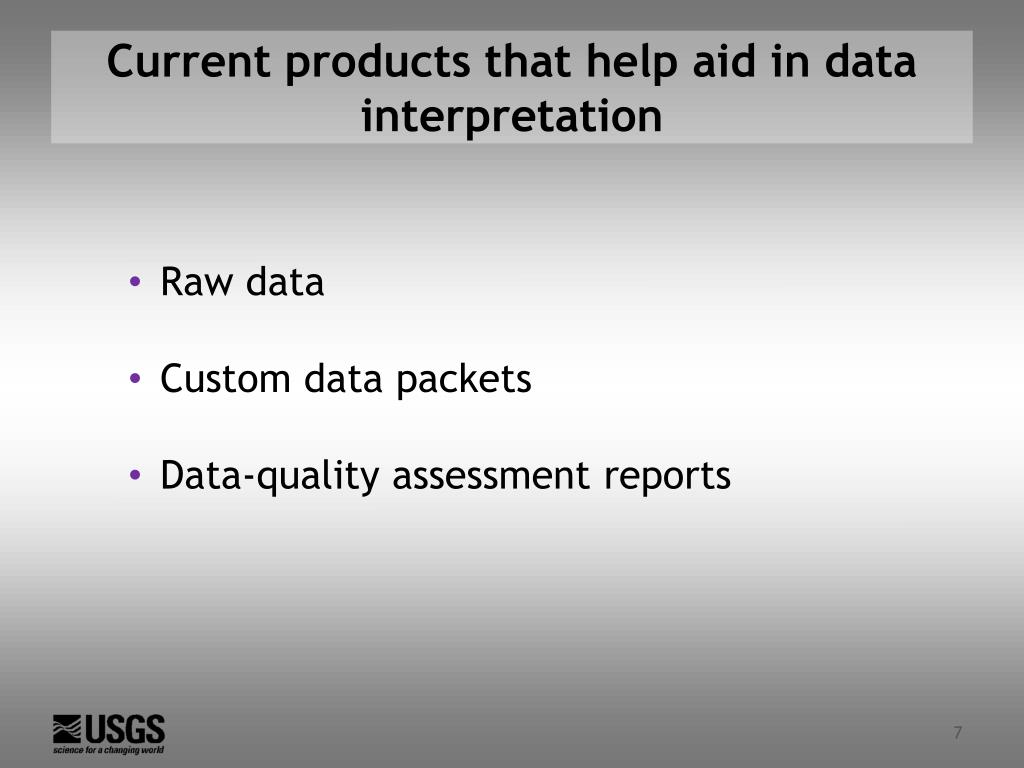 Current products that help aid in data interpretation

• Raw data

• Custom data packets

• Data-quality assessment reports

USGS
science for a changing world

7